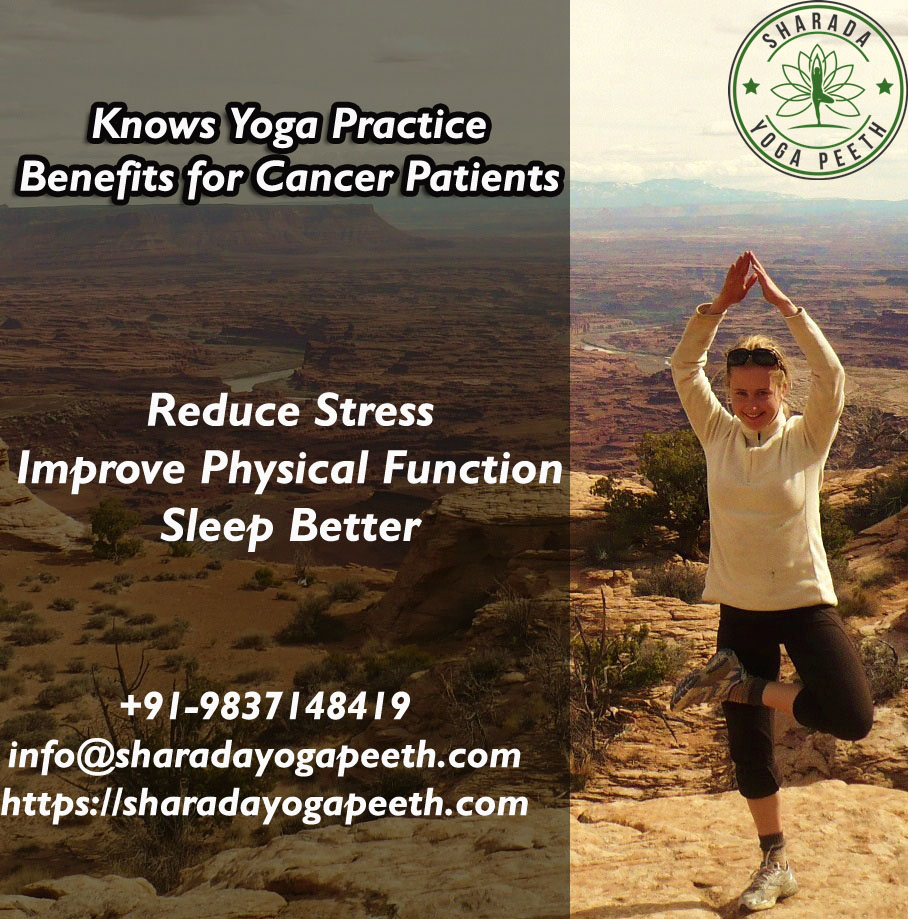 SHARADA
YOGA PEETH

Knows Yoga Practice
Benefits for Cancer Patients

Reduce Stress
Improve Physical Function
Sleep Better

+91-9837148419
info@sharadayogapeeth.com
https://sharadayogapeeth.com